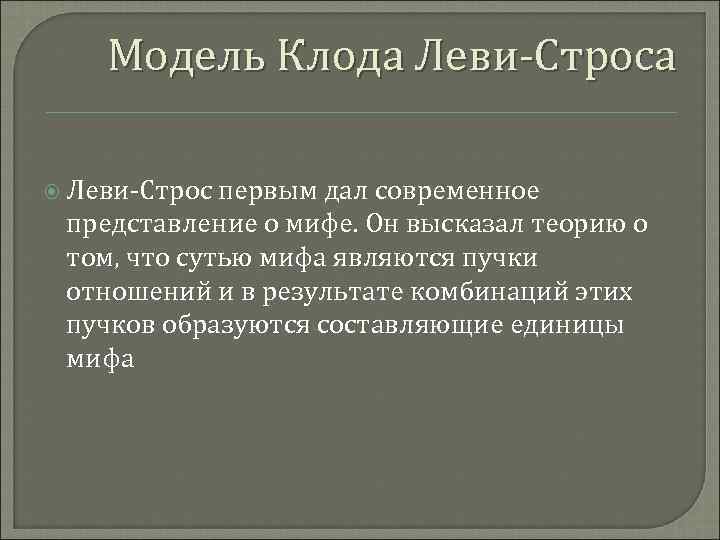 Модель Клода Леви-Строса

Леви-Строс первым дал современное представление о мифе. Он высказал теорию о том, что сутью мифа являются пучки отношений и в результате комбинаций этих пучков образуются составляющие единицы мифа